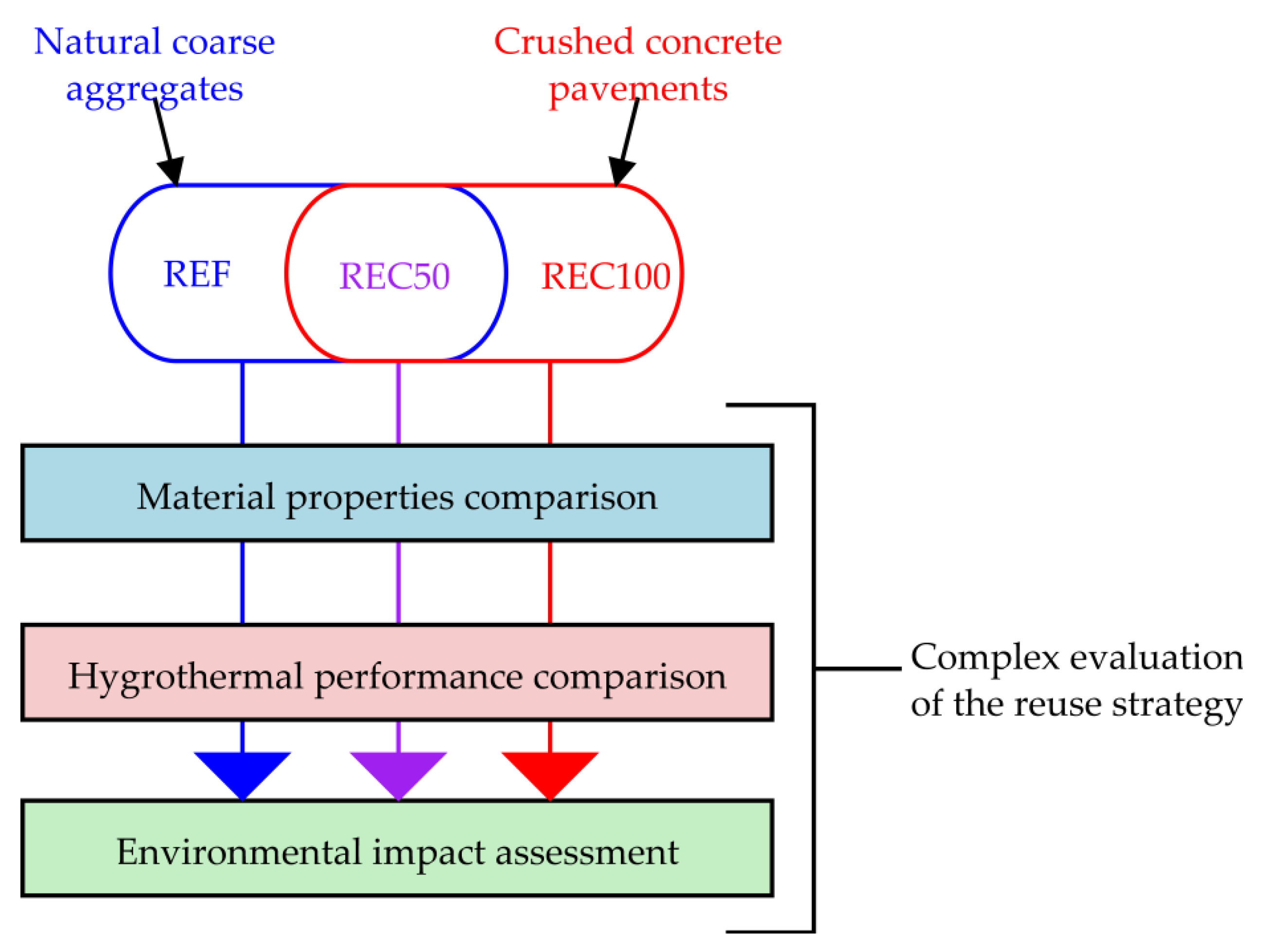 Natural coarse aggregates

Crushed concrete pavements

REF

REC50

REC100

Material properties comparison

Hygrothermal performance comparison

Environmental impact assessment

Complex evaluation of the reuse strategy